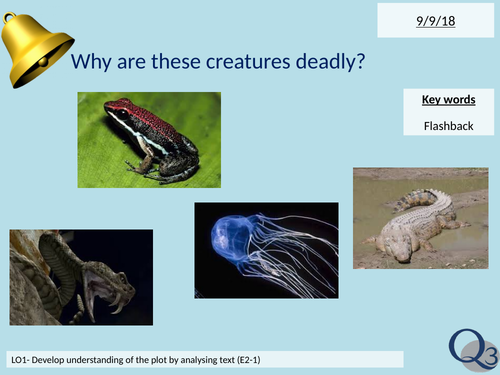 9/9/18

Why are these creatures deadly?

Key words

Flashback

LO1- Develop understanding of the plot by analysing text (E2-1)

Q3